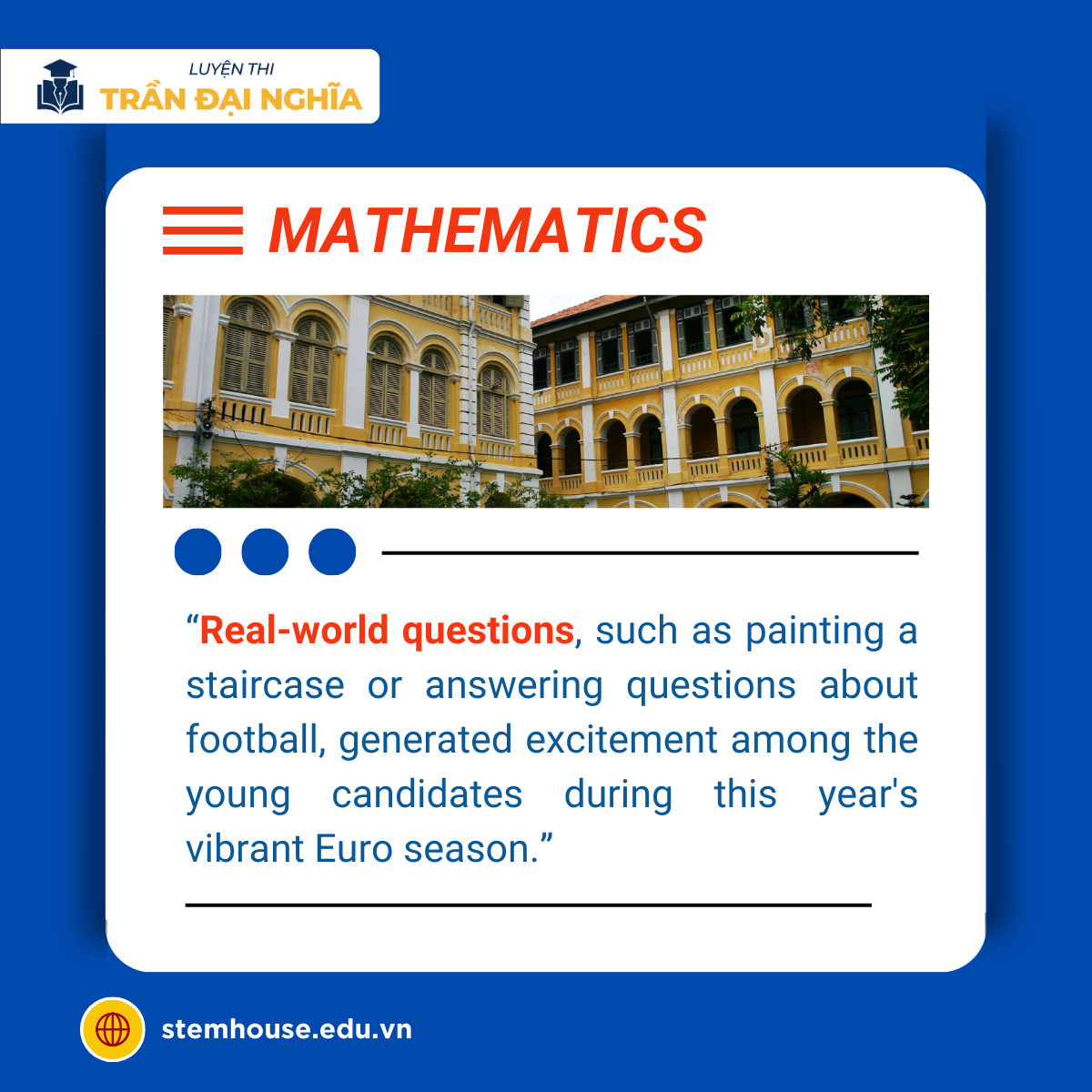 LUYỆN THI
TRẦN ĐẠI NGHĨA

MATHEMATICS

“Real-world questions, such as painting a staircase or answering questions about football, generated excitement among the young candidates during this year's vibrant Euro season.”

stemhouse.edu.vn